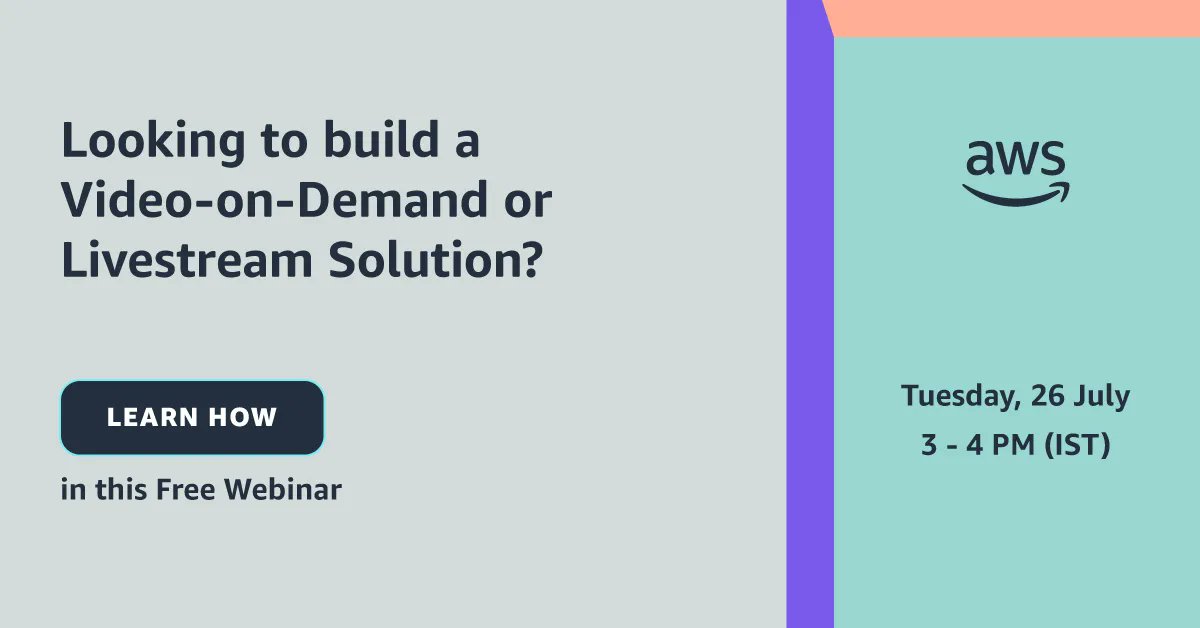 Looking to build a Video-on-Demand or Livestream Solution?

LEARN HOW

in this Free Webinar

aws

Tuesday, 26 July
3 - 4 PM (IST)